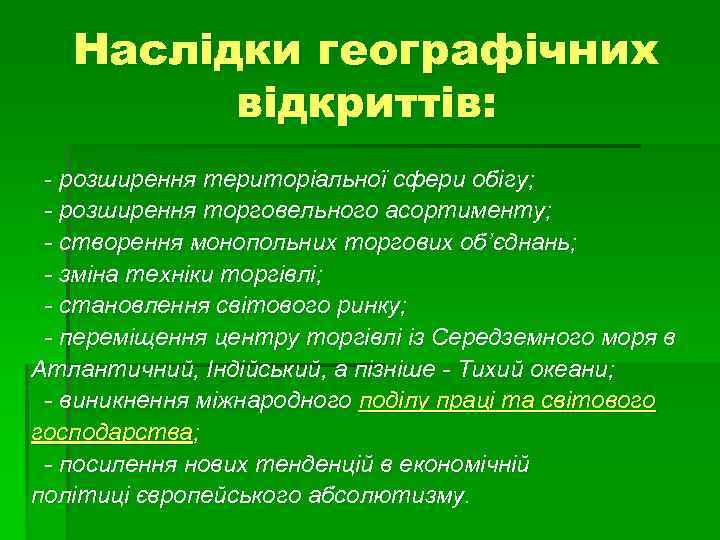 Наслідки географічних відкриттів:

- розширення територіальної сфери обігу;
- розширення торговельного асортименту;
- створення монопольних торгових об'єднань;
- зміна техніки торгівлі;
- становлення світового ринку;
- переміщення центру торгівлі із Середземного моря в Атлантичний, Індійський, а пізніше - Тихий океани;
- виникнення міжнародного поділу праці та світового господарства;
- посилення нових тенденцій в економічній політиці європейського абсолютизму.